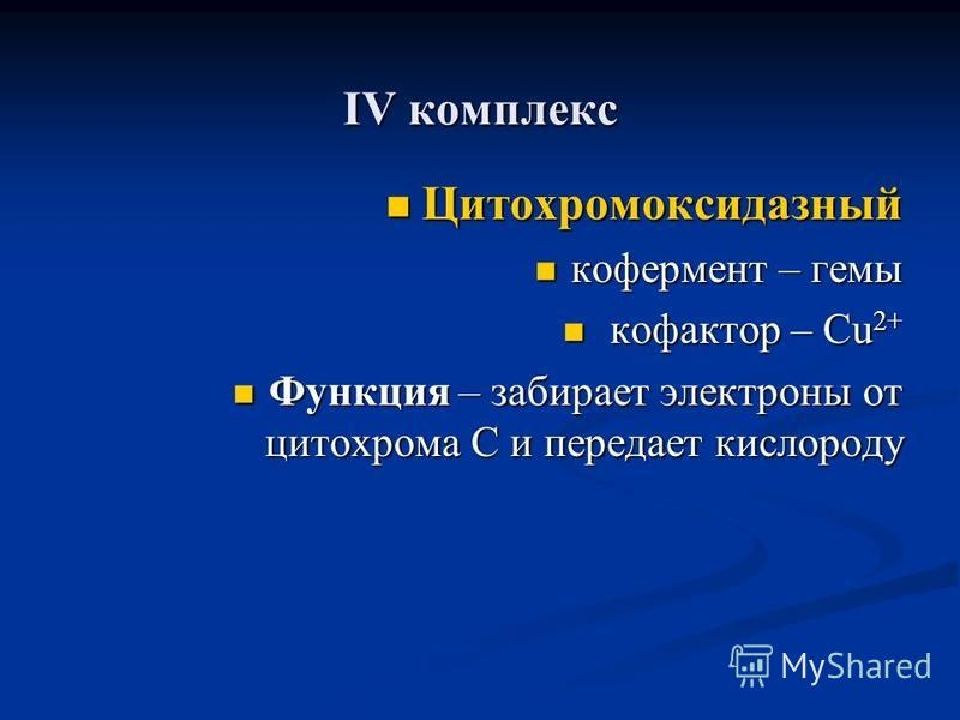 IV комплекс

Цитохромоксидазный

кофермент – гемы

кофактор – $Cu^{2+}$

Функция – забирает электроны от цитохрома С и передает кислороду

MyShared